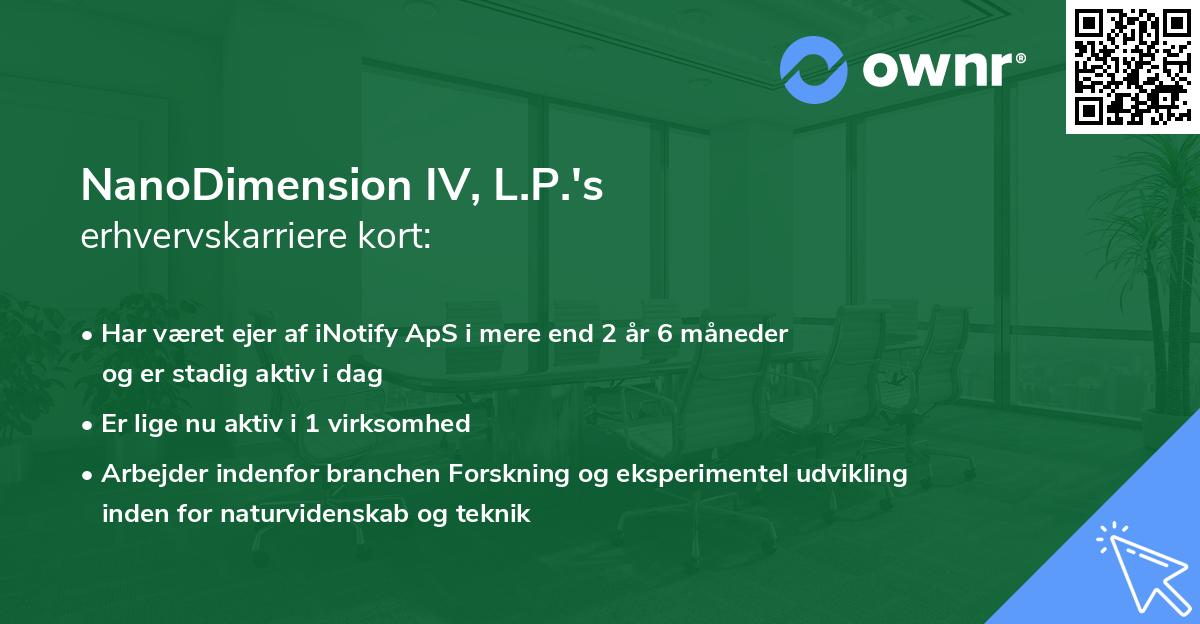 ownr®

NanoDimension IV, L.P.'s
erhvervskarriere kort:

• Har været ejer af iNotify ApS i mere end 2 år 6 måneder og er stadig aktiv i dag
• Er lige nu aktiv i 1 virksomhed
• Arbejder indenfor branchen Forskning og eksperimentel udvikling inden for naturvidenskab og teknik